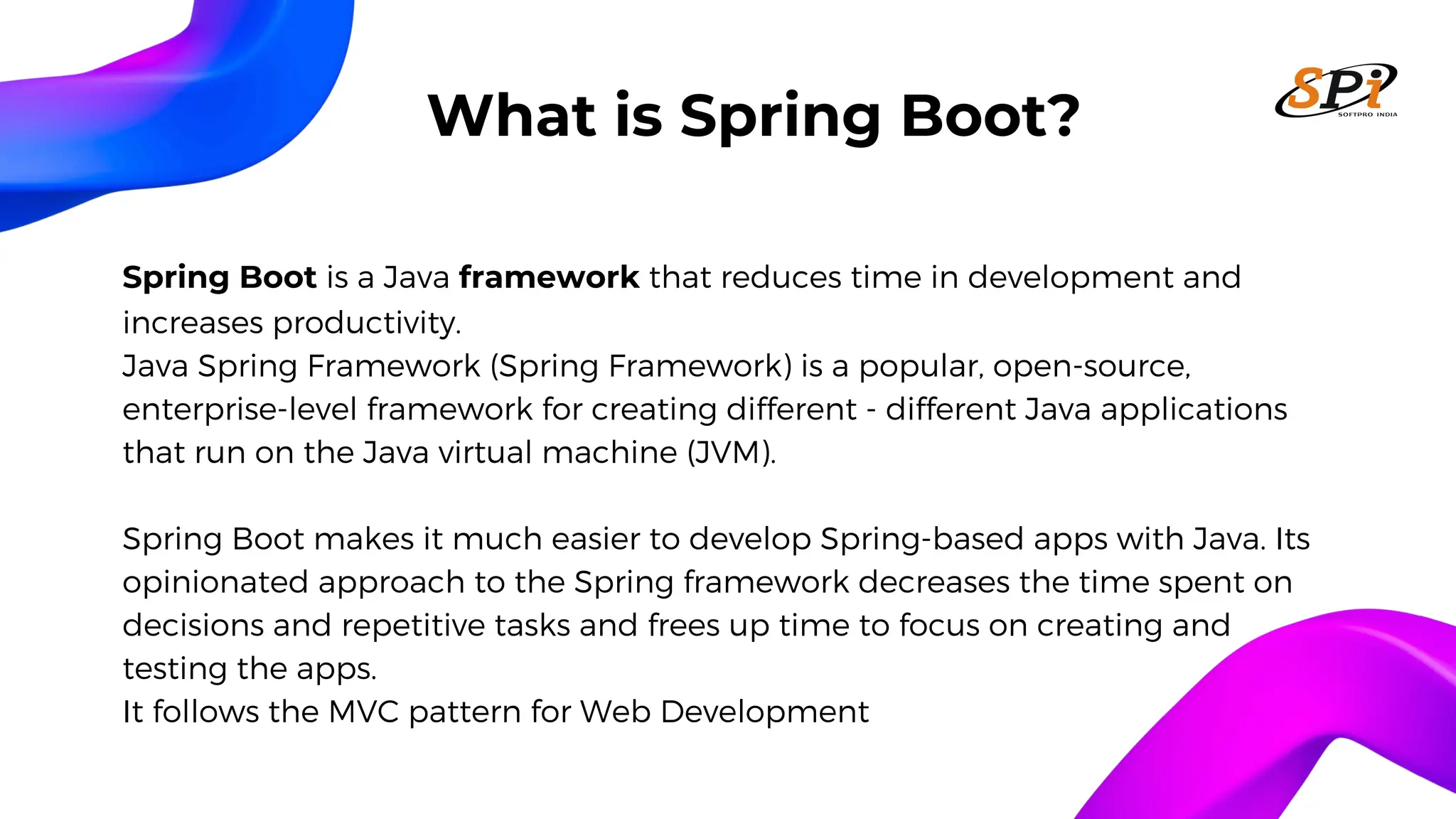 What is Spring Boot?

SPi
SOFTPRO INDIA

Spring Boot is a Java framework that reduces time in development and increases productivity.
Java Spring Framework (Spring Framework) is a popular, open-source, enterprise-level framework for creating different - different Java applications that run on the Java virtual machine (JVM).

Spring Boot makes it much easier to develop Spring-based apps with Java. Its opinionated approach to the Spring framework decreases the time spent on decisions and repetitive tasks and frees up time to focus on creating and testing the apps.
It follows the MVC pattern for Web Development